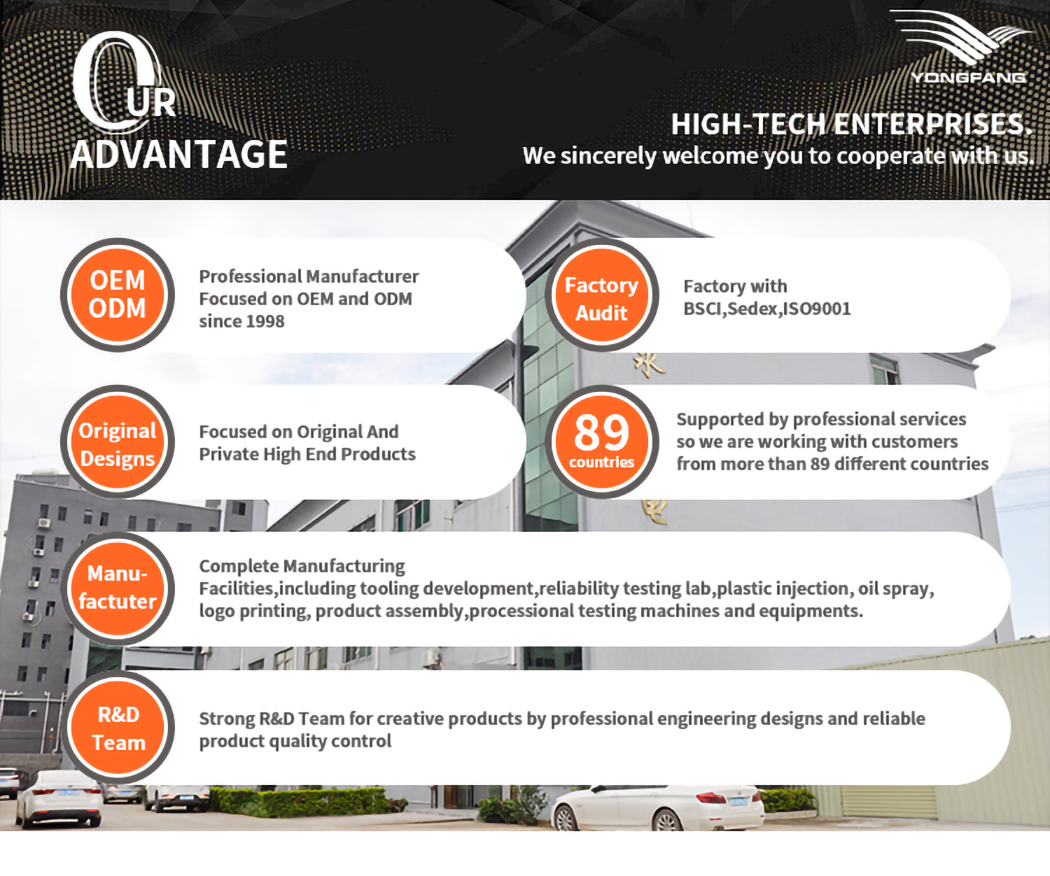 OUR ADVANTAGE

YONGFANG

HIGH-TECH ENTERPRISES.
We sincerely welcome you to cooperate with us.

OEM ODM

Professional Manufacturer Focused on OEM and ODM since 1998

Factory Audit

Factory with BSCI,Sedex,ISO9001

Original Designs

Focused on Original And Private High End Products

89 countries

Supported by professional services so we are working with customers from more than 89 different countries

Manu-factuter

Complete Manufacturing Facilities,including tooling development,reliability testing lab,plastic injection, oil spray, logo printing, product assembly,processional testing machines and equipments.

R&D Team

Strong R&D Team for creative products by professional engineering designs and reliable product quality control